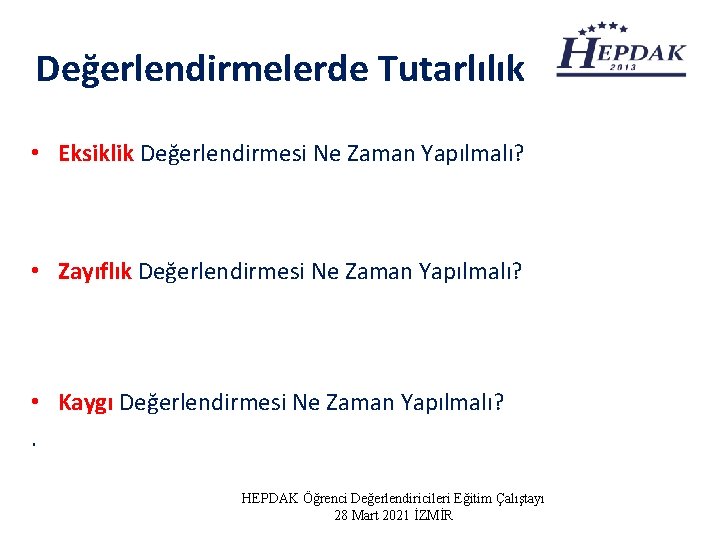 Değerlendirmelerde Tutarlılık

HEPDAK 2013

• Eksiklik Değerlendirmesi Ne Zaman Yapılmalı?

• Zayıflık Değerlendirmesi Ne Zaman Yapılmalı?

• Kaygı Değerlendirmesi Ne Zaman Yapılmalı?

.

HEPDAK Öğrenci Değerlendiricileri Eğitim Çalıştayı
28 Mart 2021 İZMİR